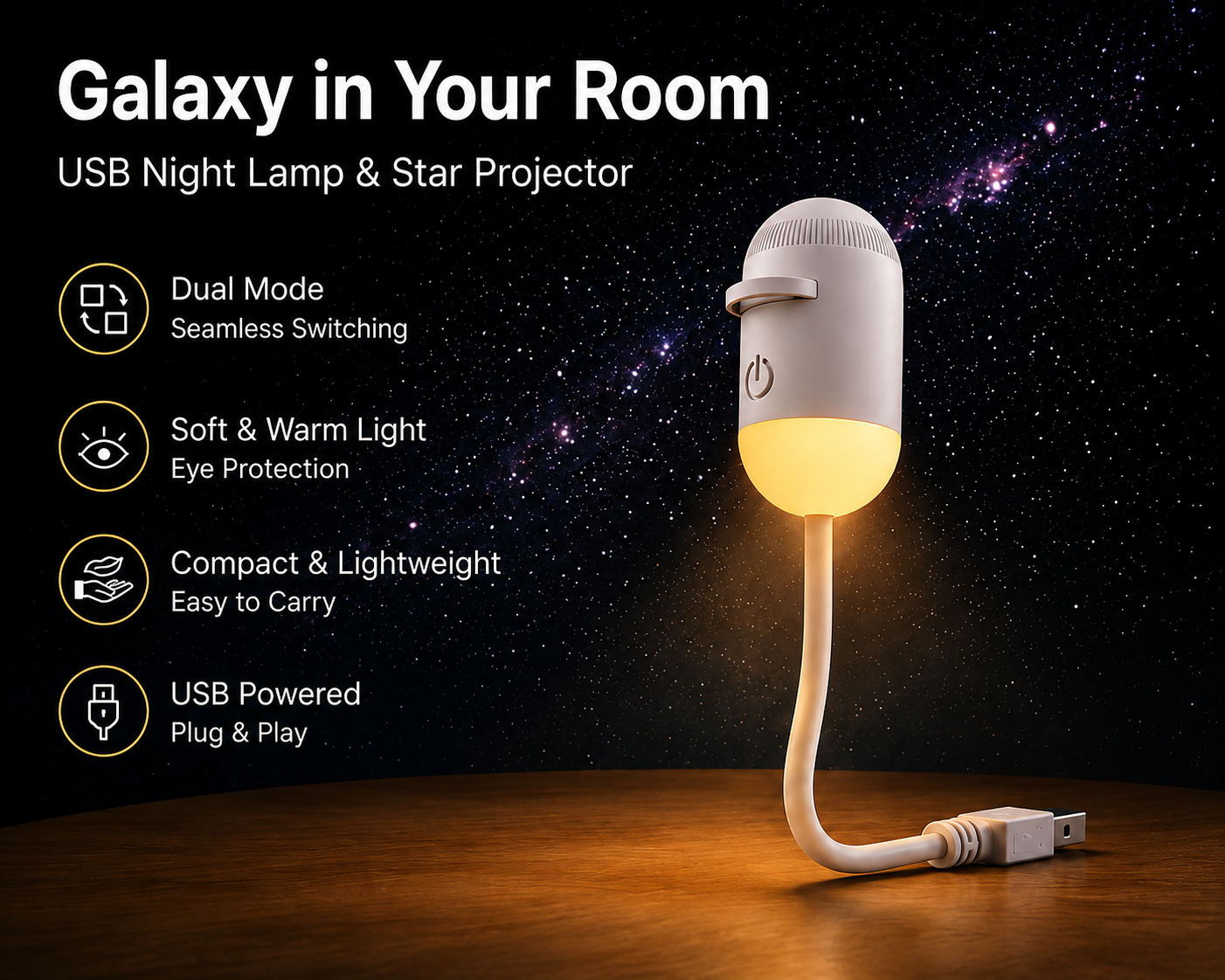 Galaxy in Your Room
USB Night Lamp & Star Projector

Dual Mode
Seamless Switching

Soft & Warm Light
Eye Protection

Compact & Lightweight
Easy to Carry

USB Powered
Plug & Play